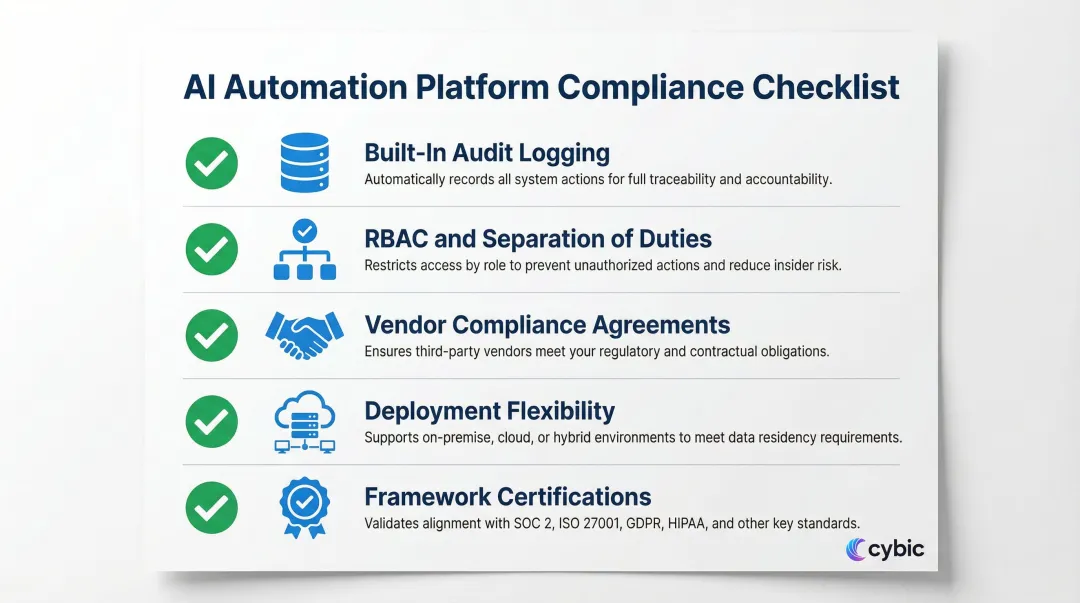 AI Automation Platform Compliance Checklist

Built-In Audit Logging
Automatically records all system actions for full traceability and accountability.

RBAC and Separation of Duties
Restricts access by role to prevent unauthorized actions and reduce insider risk.

Vendor Compliance Agreements
Ensures third-party vendors meet your regulatory and contractual obligations.

Deployment Flexibility
Supports on-premise, cloud, or hybrid environments to meet data residency requirements.

Framework Certifications
Validates alignment with SOC 2, ISO 27001, GDPR, HIPAA, and other key standards.

cybic